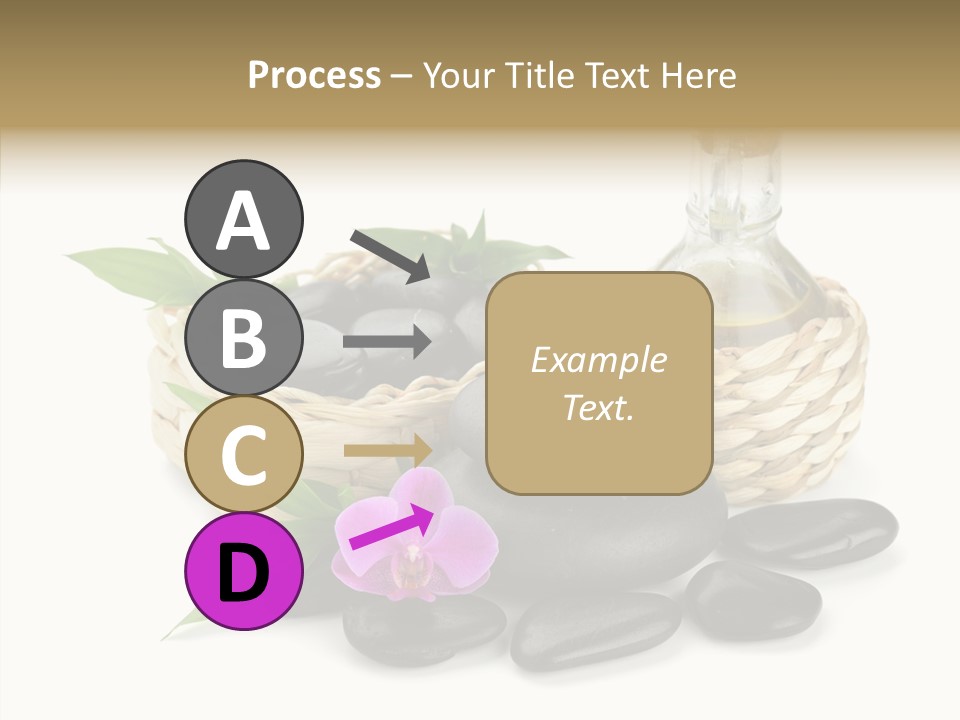 Process – Your Title Text Here

A

B

C

D

Example Text.